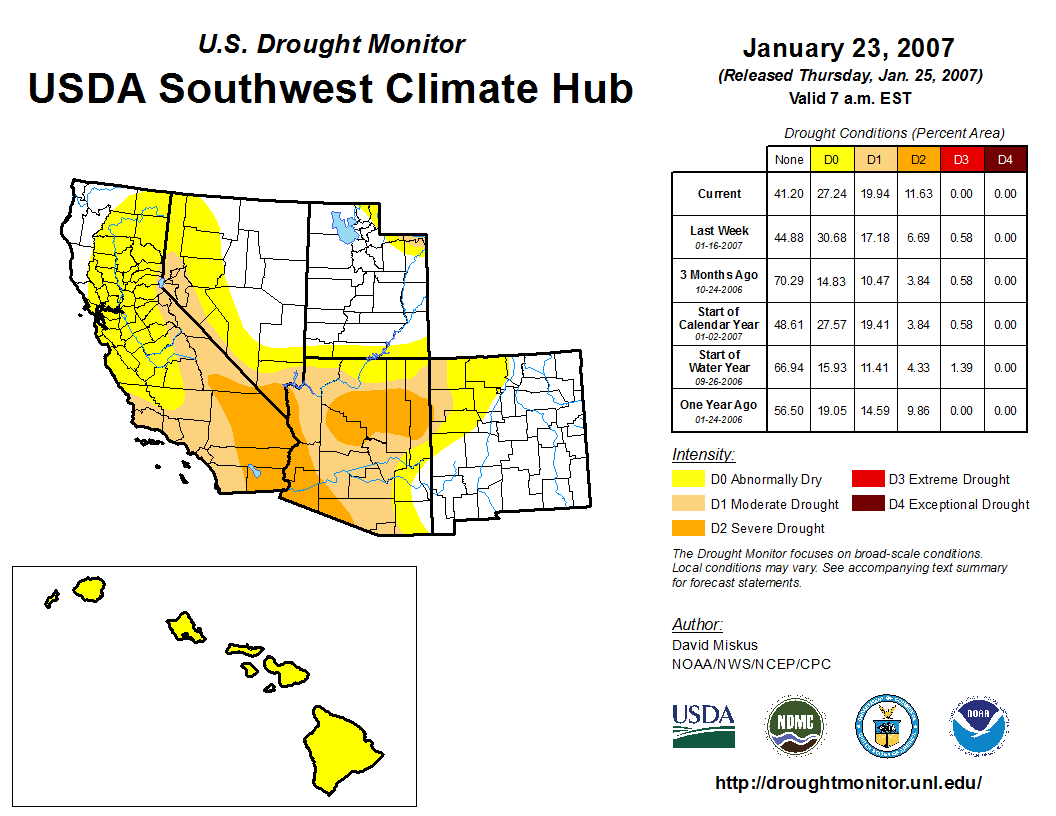 U.S. Drought Monitor
USDA Southwest Climate Hub

January 23, 2007
(Released Thursday, Jan. 25, 2007)
Valid 7 a.m. EST

Drought Conditions (Percent Area)

| | None | D0 | D1 | D2 | D3 | D4 |
|---|---|---|---|---|---|---|
| Current | 41.20 | 27.24 | 19.94 | 11.63 | 0.00 | 0.00 |
| Last Week 01-16-2007 | 44.88 | 30.68 | 17.18 | 6.69 | 0.58 | 0.00 |
| 3 Months Ago 10-24-2006 | 70.29 | 14.83 | 10.47 | 3.84 | 0.58 | 0.00 |
| Start of Calendar Year 01-02-2007 | 48.61 | 27.57 | 19.41 | 3.84 | 0.58 | 0.00 |
| Start of Water Year 09-26-2006 | 66.94 | 15.93 | 11.41 | 4.33 | 1.39 | 0.00 |
| One Year Ago 01-24-2006 | 56.50 | 19.05 | 14.59 | 9.86 | 0.00 | 0.00 |

Intensity:
D0 Abnormally Dry
D1 Moderate Drought
D2 Severe Drought
D3 Extreme Drought
D4 Exceptional Drought

The Drought Monitor focuses on broad-scale conditions. Local conditions may vary. See accompanying text summary for forecast statements.

Author:
David Miskus
NOAA/NWS/NCEP/CPC

USDA
NDMC
NOAA

http://droughtmonitor.unl.edu/